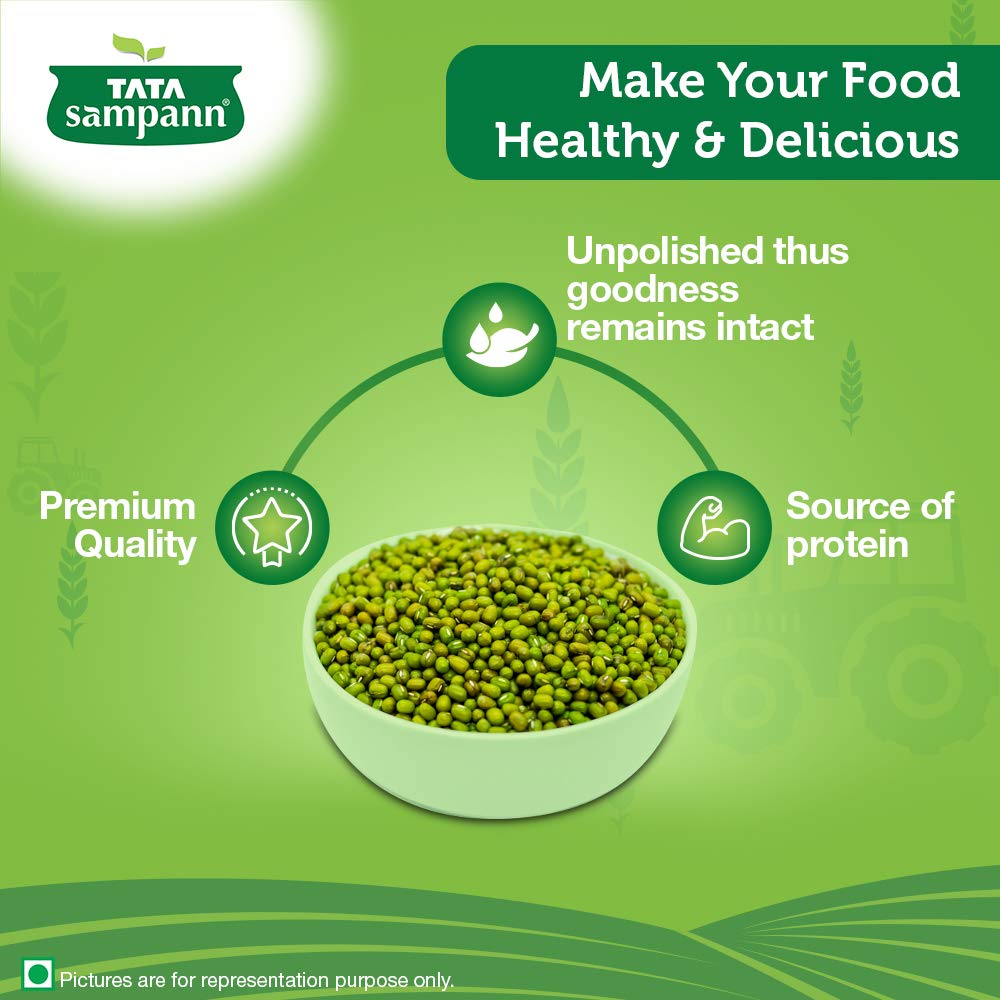 TATA sampann®

Make Your Food Healthy & Delicious

Unpolished thus goodness remains intact

Premium Quality

Source of protein

Pictures are for representation purpose only.